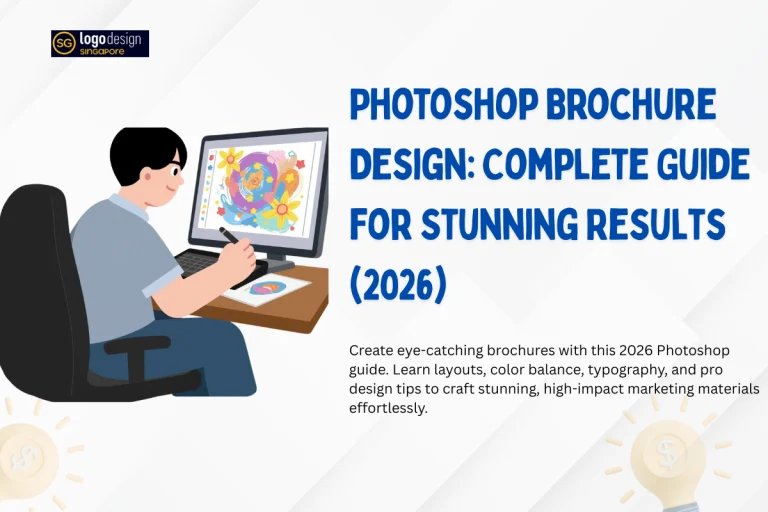 SG logodesign SINGAPORE

PHOTOSHOP BROCHURE DESIGN: COMPLETE GUIDE FOR STUNNING RESULTS (2026)

Create eye-catching brochures with this 2026 Photoshop guide. Learn layouts, color balance, typography, and pro design tips to craft stunning, high-impact marketing materials effortlessly.